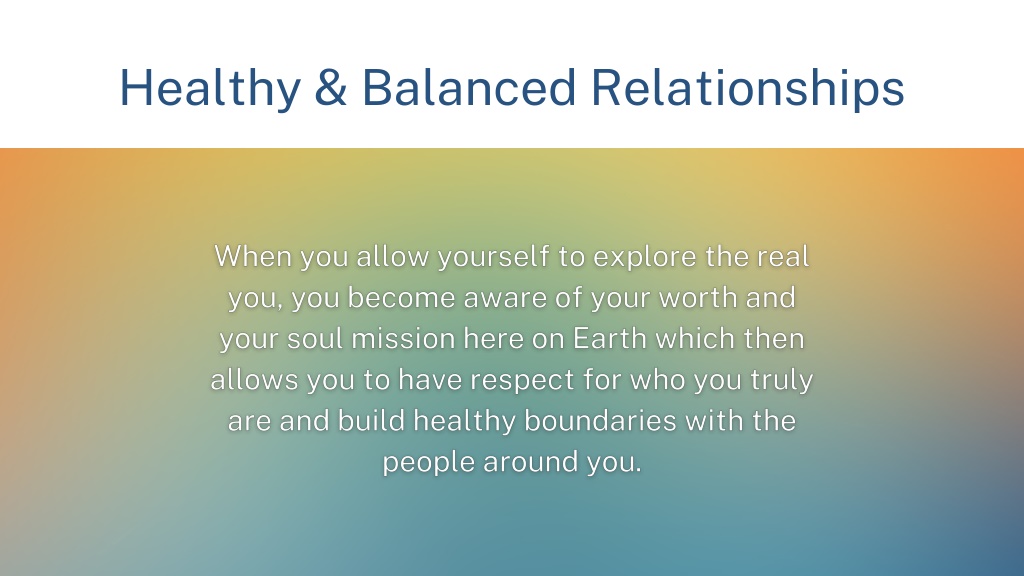 Healthy & Balanced Relationships

When you allow yourself to explore the real you, you become aware of your worth and your soul mission here on Earth which then allows you to have respect for who you truly are and build healthy boundaries with the people around you.